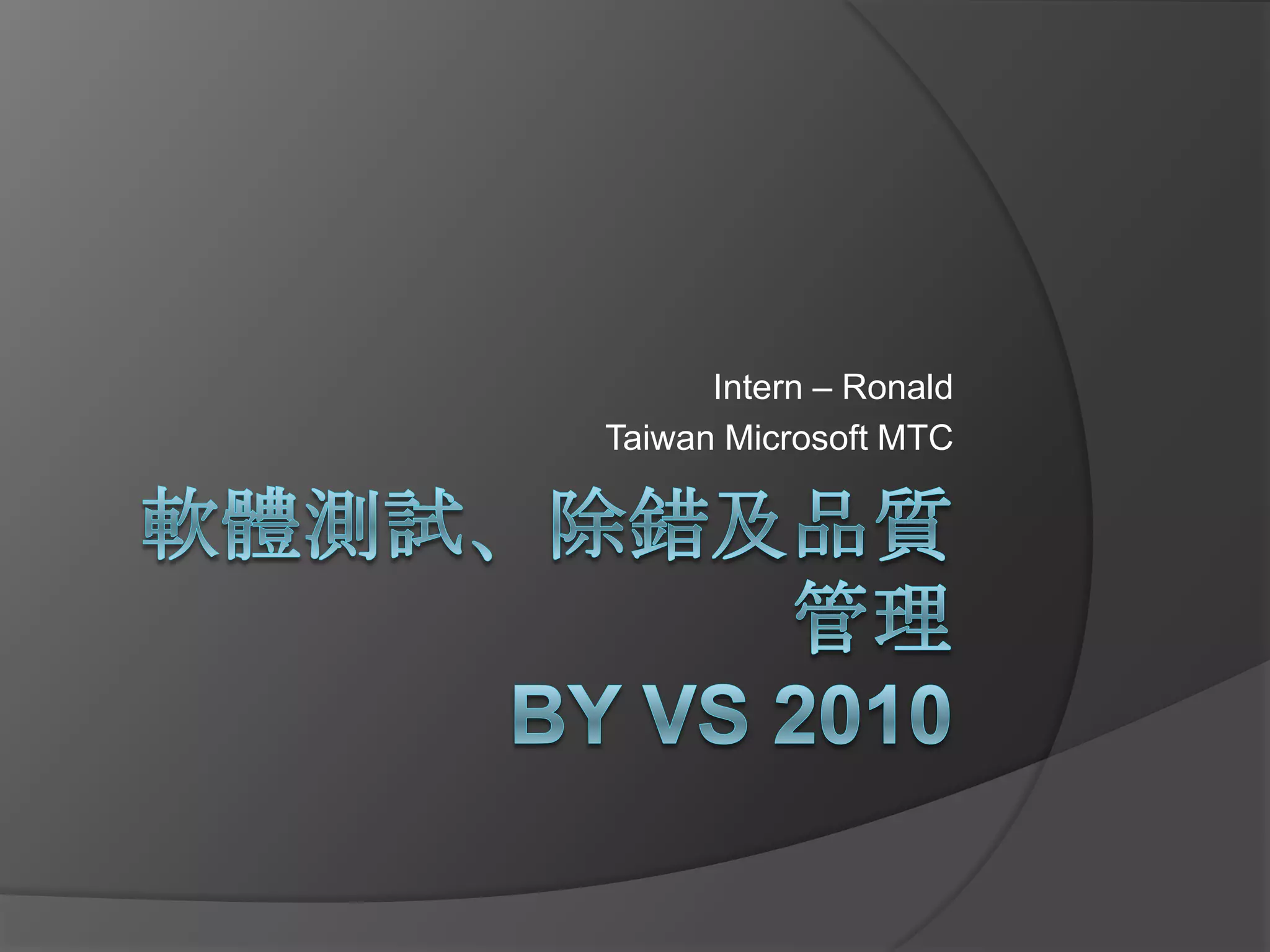 Intern – Ronald
Taiwan Microsoft MTC

軟體測試、除錯及品質管理
BY VS 2010